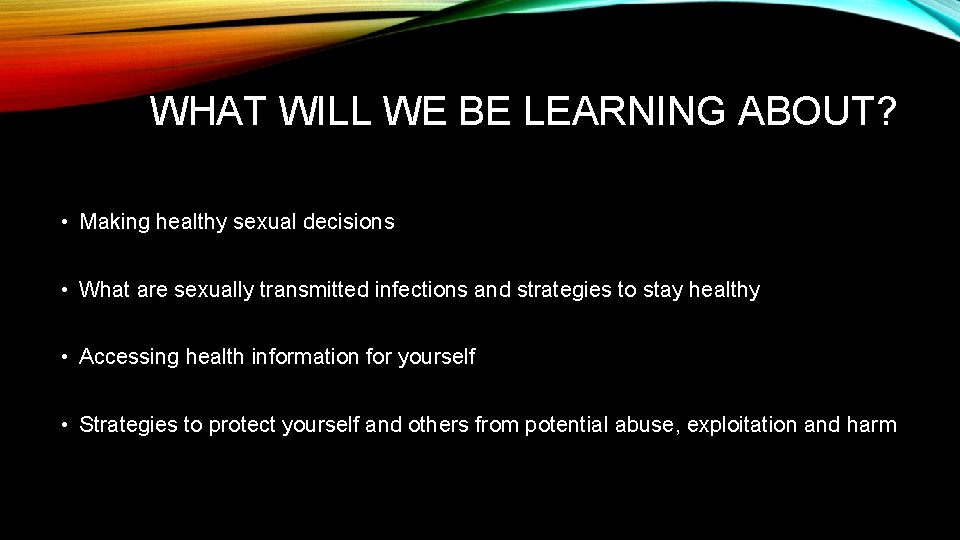 WHAT WILL WE BE LEARNING ABOUT?

• Making healthy sexual decisions

• What are sexually transmitted infections and strategies to stay healthy

• Accessing health information for yourself

• Strategies to protect yourself and others from potential abuse, exploitation and harm